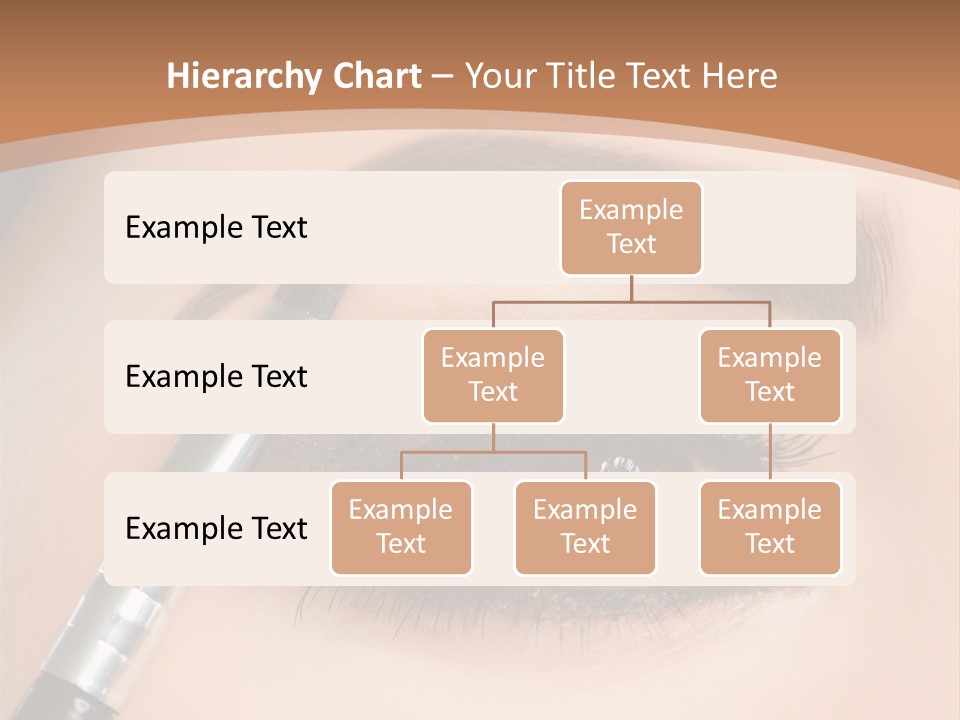 Hierarchy Chart – Your Title Text Here

Example Text

Example Text

Example Text

Example Text

Example Text

Example Text

Example Text

Example Text

Example Text